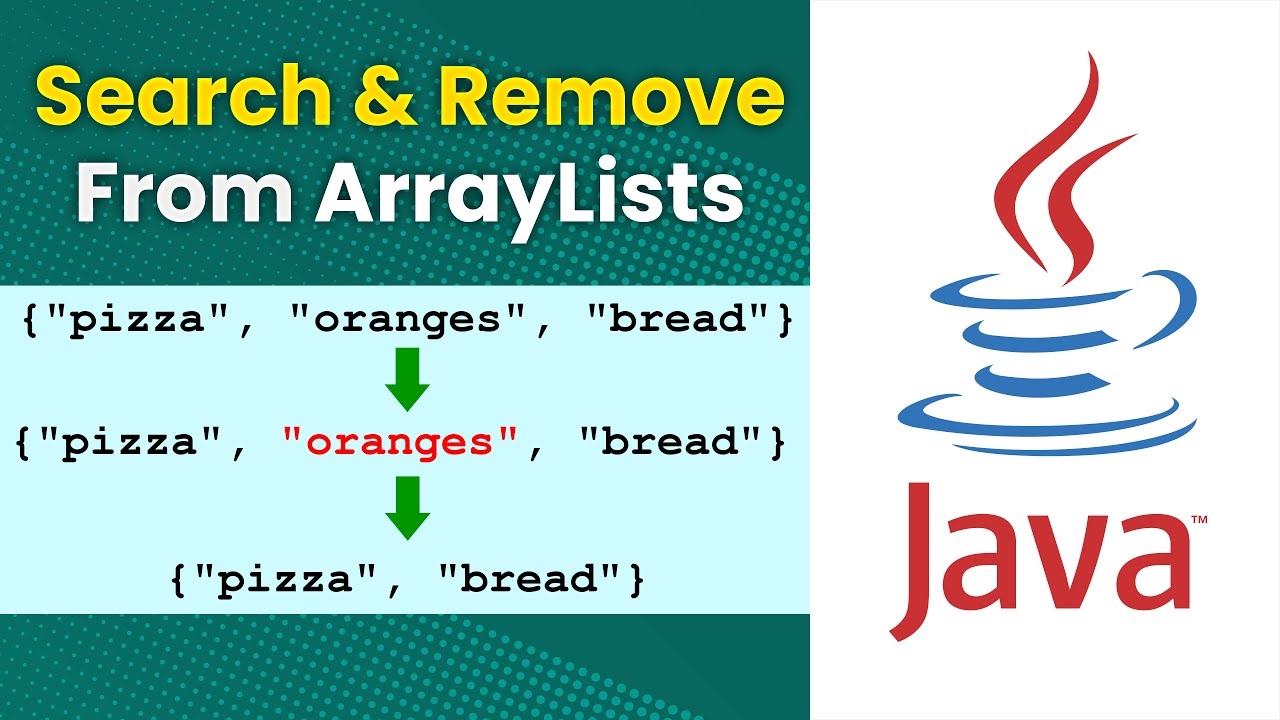 Search & Remove
From ArrayLists

{"pizza", "oranges", "bread"}

{"pizza", "oranges", "bread"}

{"pizza", "bread"}

Java™